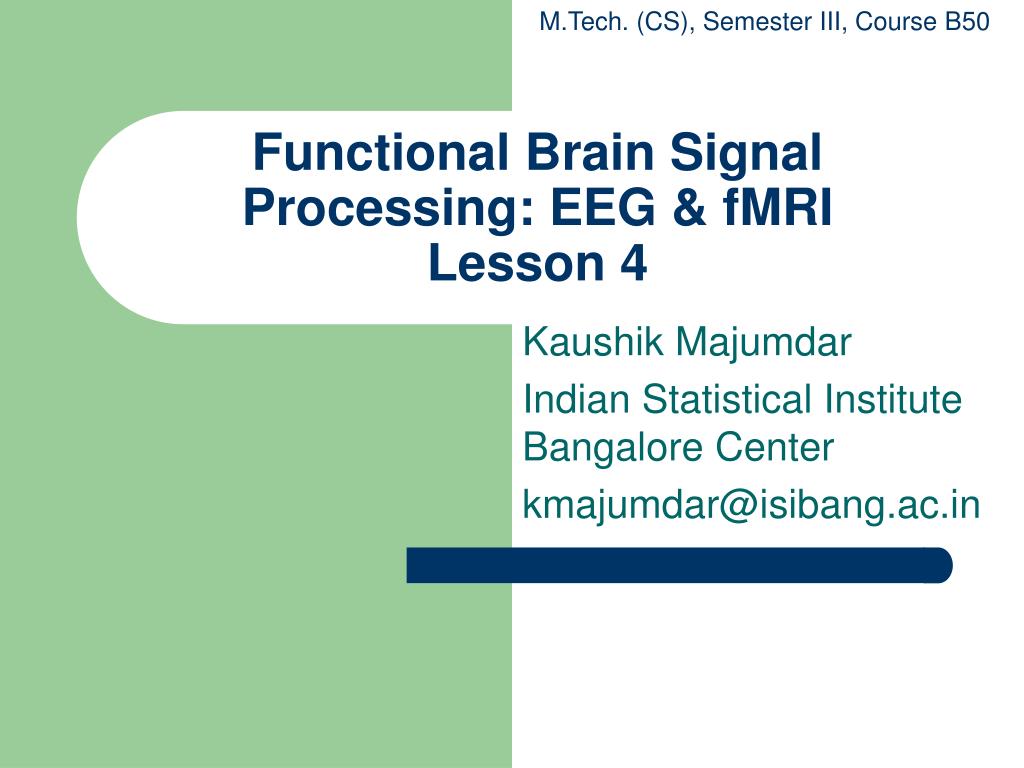 M.Tech. (CS), Semester III, Course B50

Functional Brain Signal Processing: EEG & fMRI
Lesson 4

Kaushik Majumdar

Indian Statistical Institute Bangalore Center

kmajumdar@isibang.ac.in